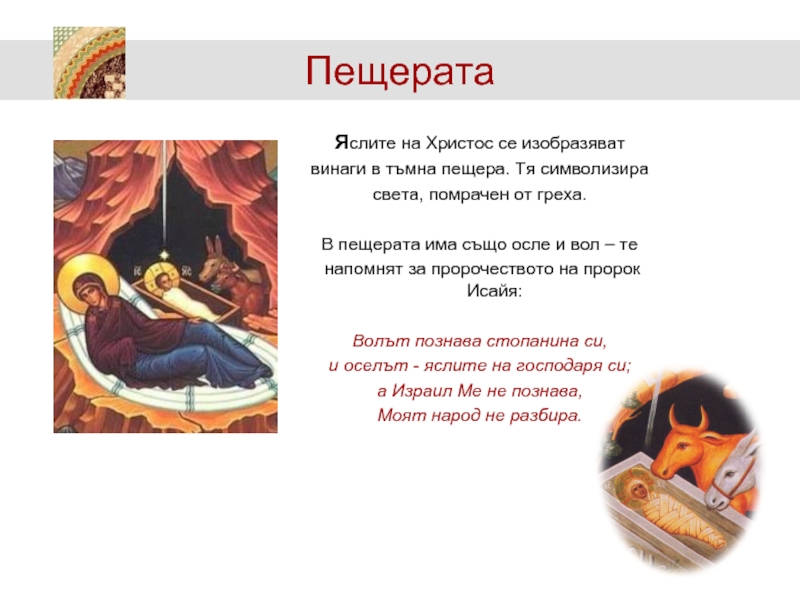 Пещерата

Яслите на Христос се изобразяват винаги в тъмна пещера. Тя символизира света, помрачен от греха.

В пещерата има също осле и вол – те напомнят за пророчеството на пророк Исайя:

Волът познава стопанина си,
и оселът - яслите на господаря си;
а Израил Ме не познава,
Моят народ не разбира.